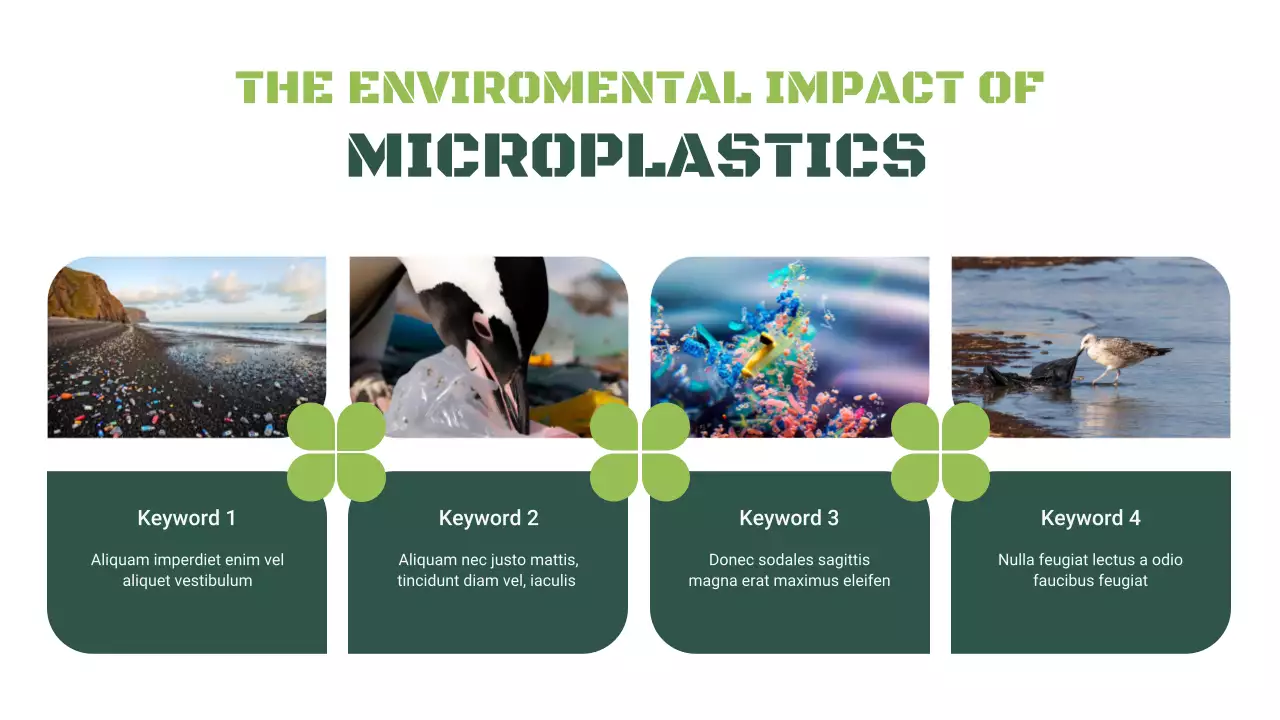 THE ENVIROMENTAL IMPACT OF
MICROPLASTICS

Keyword 1

Aliquam imperdiet enim vel aliquet vestibulum

Keyword 2

Aliquam nec justo mattis, tincidunt diam vel, iaculis

Keyword 3

Donec sodales sagittis magna erat maximus eleifen

Keyword 4

Nulla feugiat lectus a odio faucibus feugiat